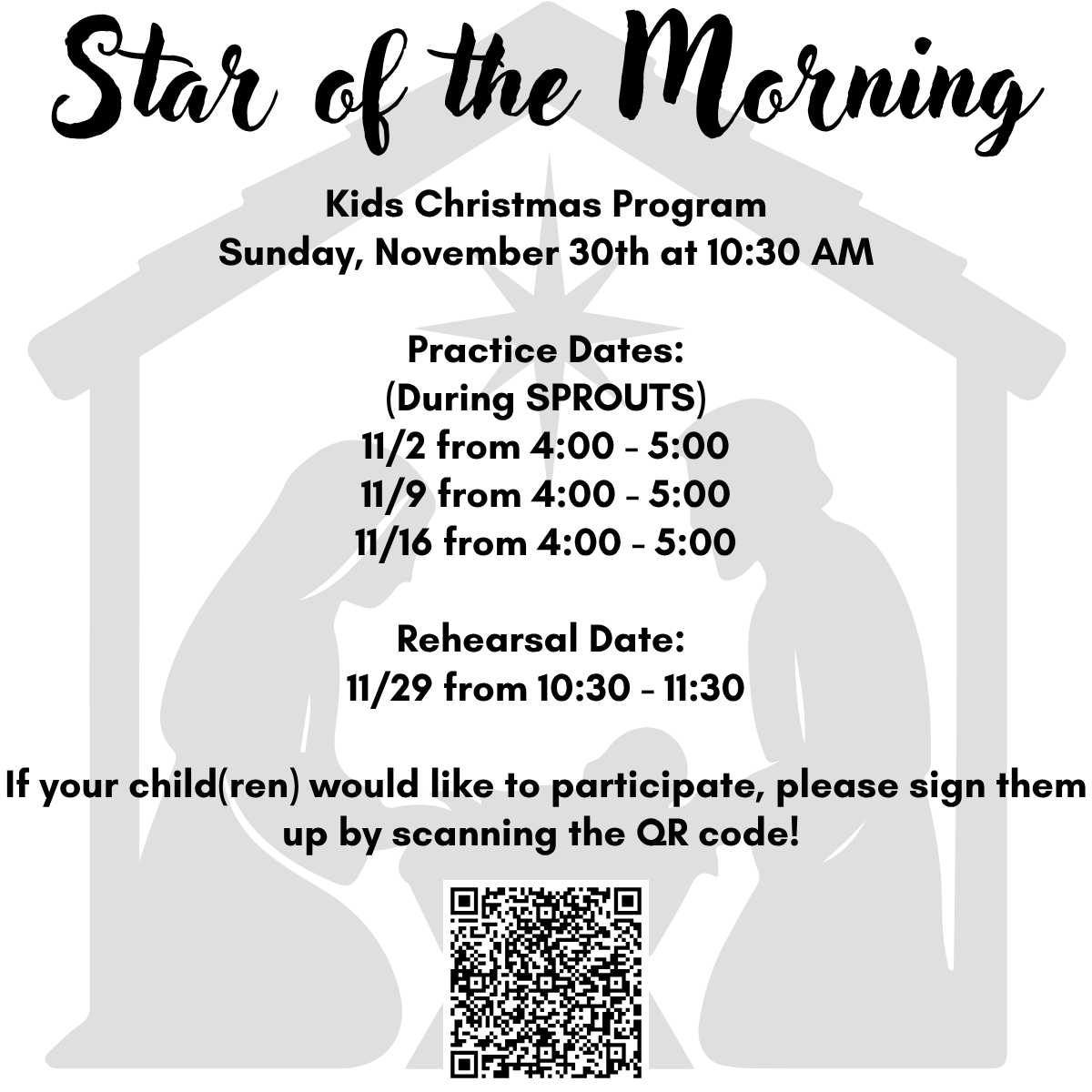 Star of the Morning

Kids Christmas Program
Sunday, November 30th at 10:30 AM

Practice Dates:
(During SPROUTS)
11/2 from 4:00 - 5:00
11/9 from 4:00 - 5:00
11/16 from 4:00 - 5:00

Rehearsal Date:
11/29 from 10:30 - 11:30

If your child(ren) would like to participate, please sign them up by scanning the QR code!